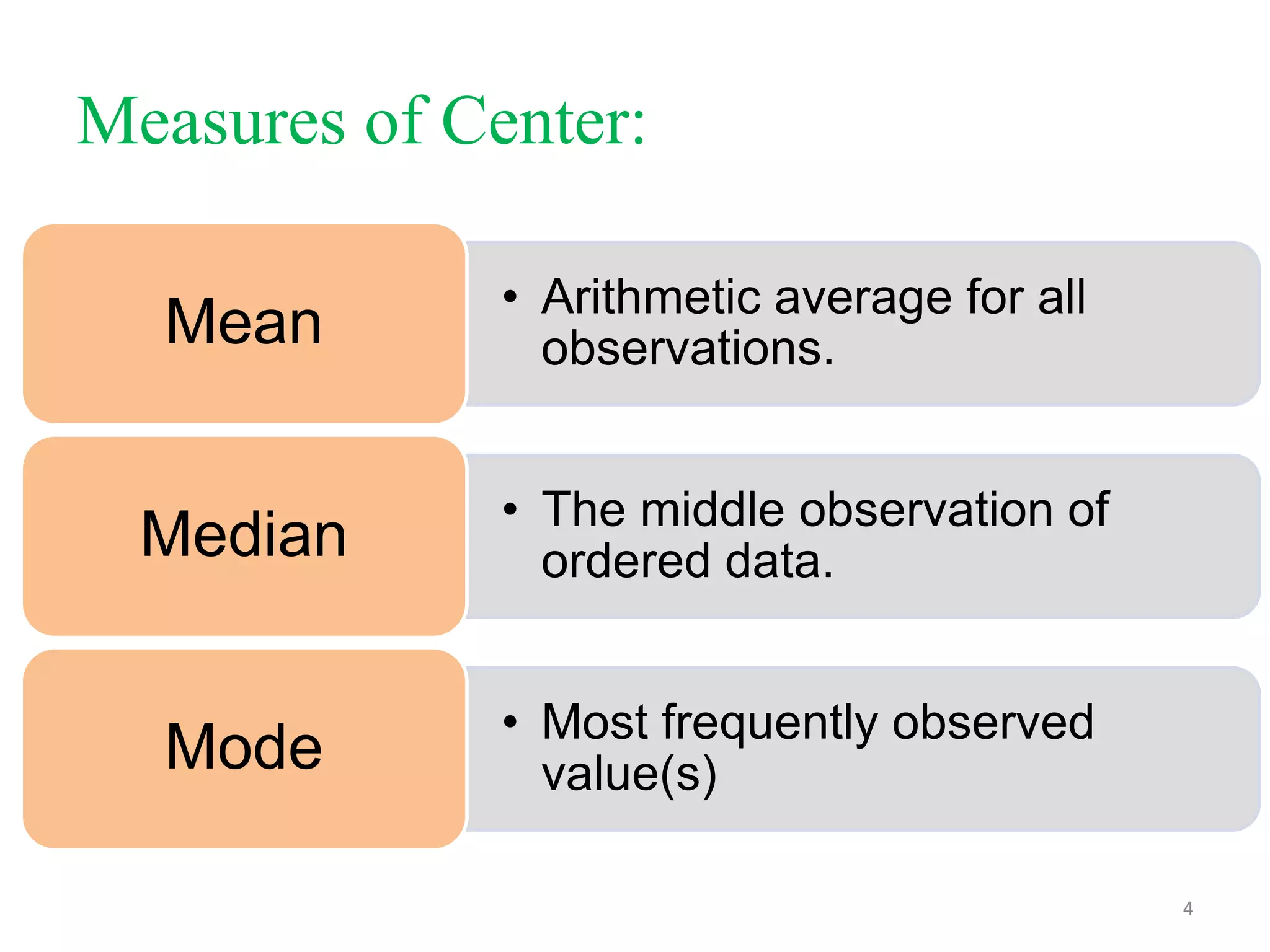 Measures of Center:

Mean

• Arithmetic average for all observations.

Median

• The middle observation of ordered data.

Mode

• Most frequently observed value(s)

4